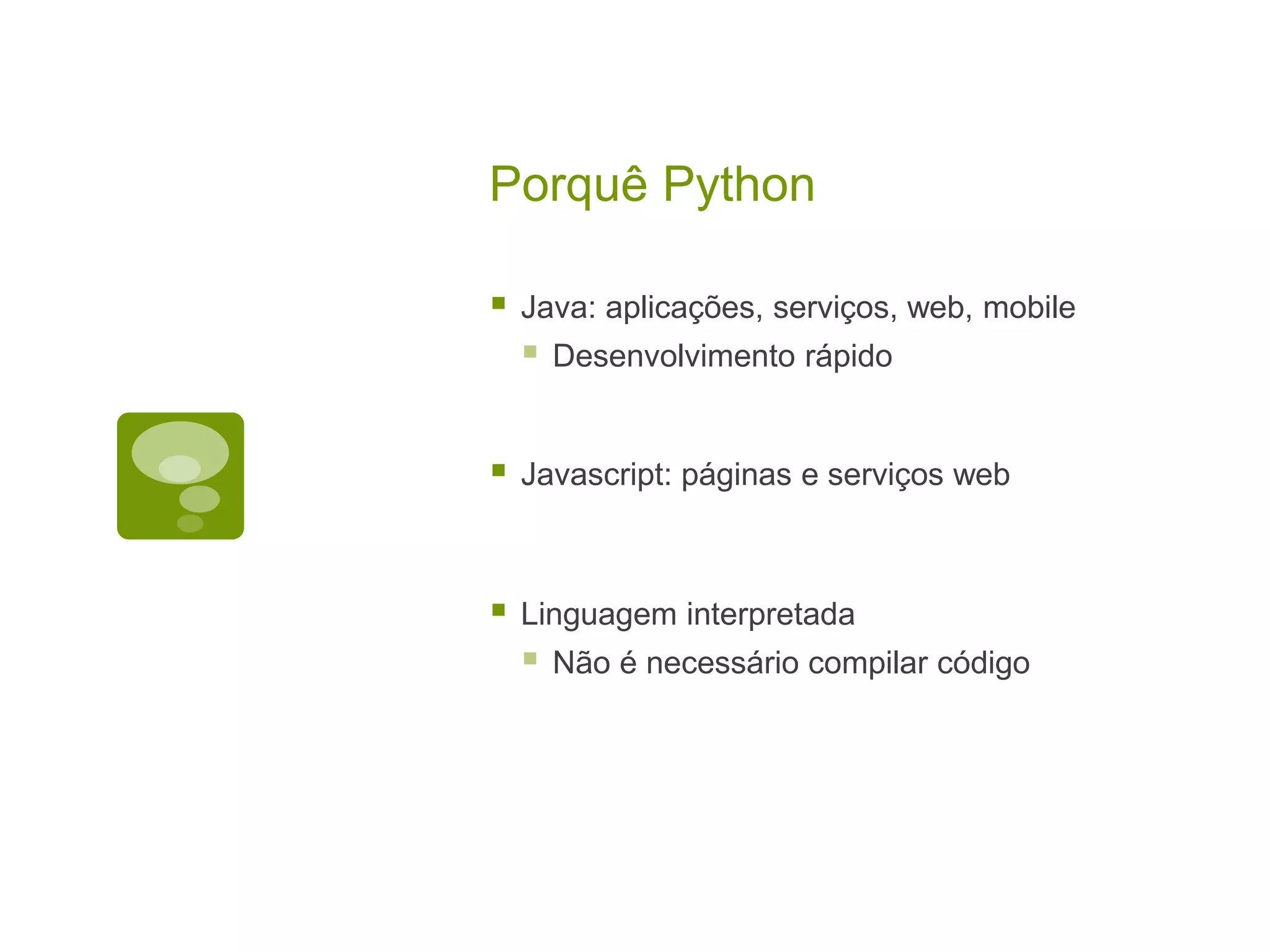 Porquê Python

- Java: aplicações, serviços, web, mobile
  - Desenvolvimento rápido

- Javascript: páginas e serviços web

- Linguagem interpretada
  - Não é necessário compilar código